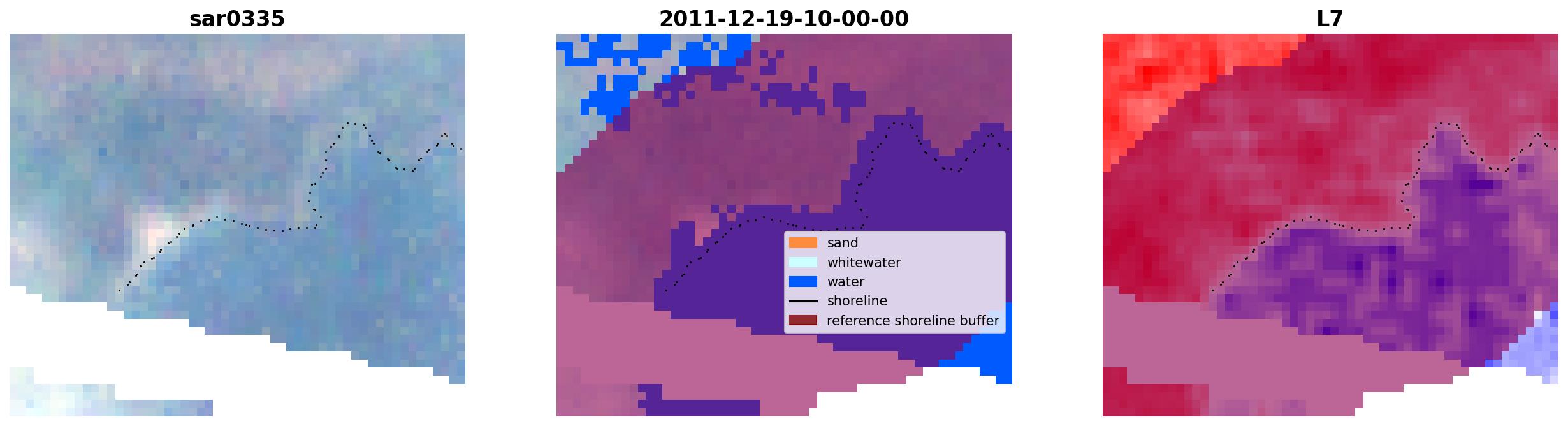 sar0335

2011-12-19-10-00-00

sand
whitewater
water
shoreline
reference shoreline buffer

L7